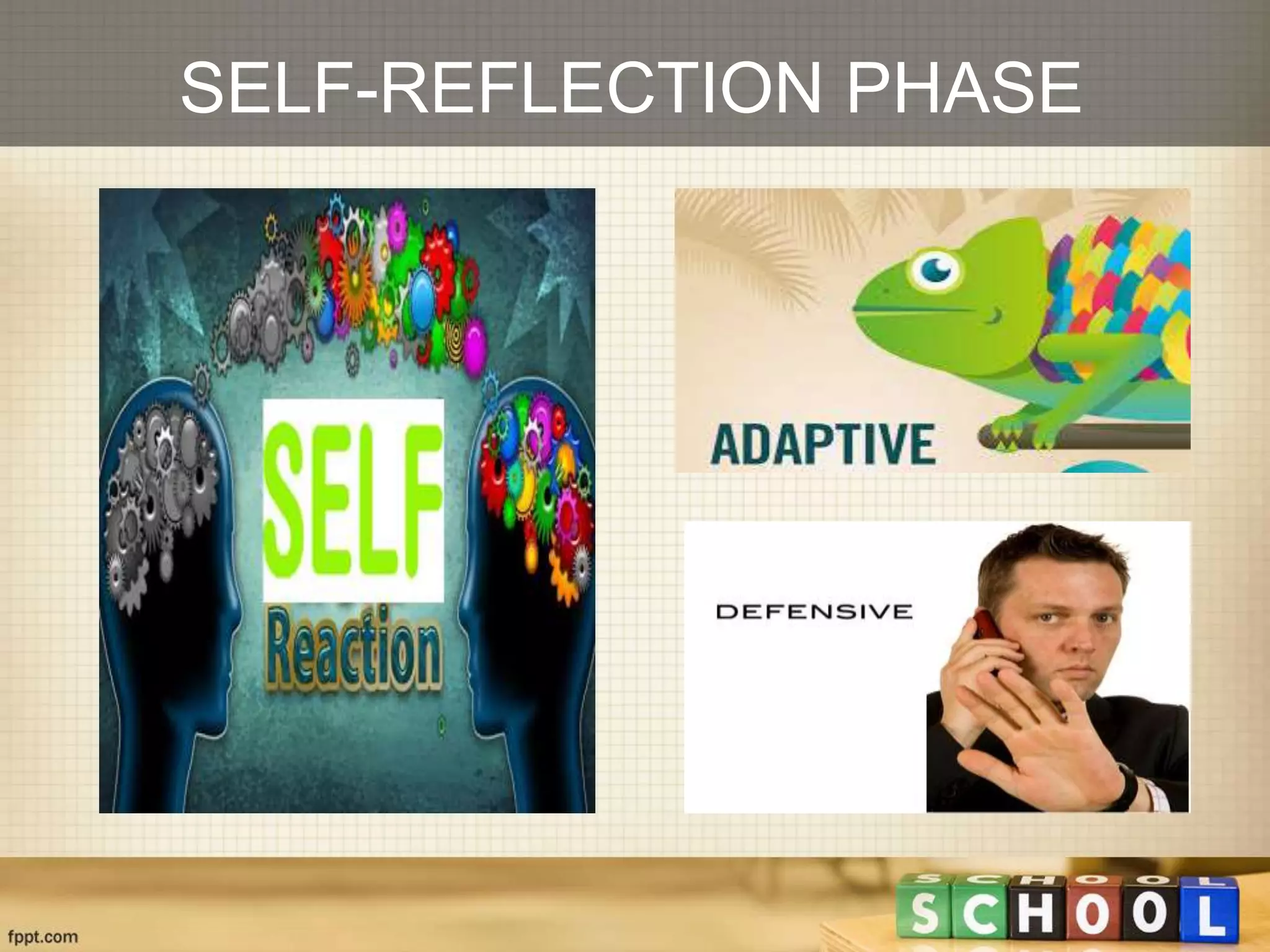 SELF-REFLECTION PHASE

SELF
Reaction

ADAPTIVE

DEFENSIVE

SCHOOL

fppt.com